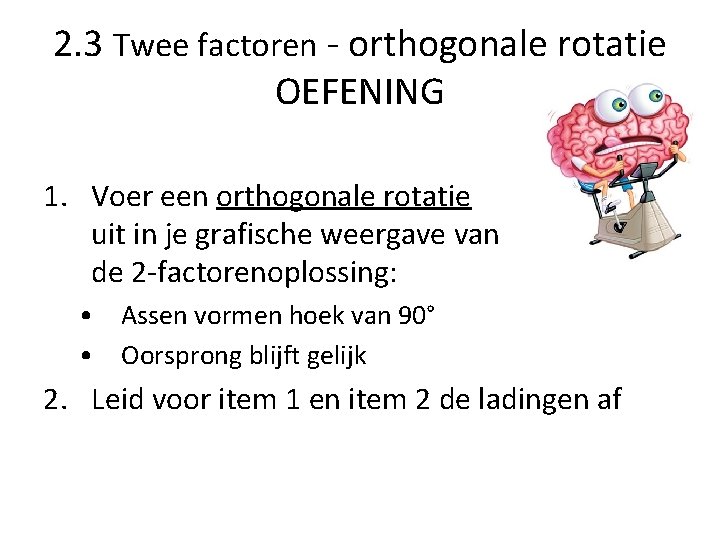 2.3 Twee factoren - orthogonale rotatie OEFENING

1. Voer een orthogonale rotatie uit in je grafische weergave van de 2-factorenoplossing:
• Assen vormen hoek van 90°
• Oorsprong blijft gelijk
2. Leid voor item 1 en item 2 de ladingen af